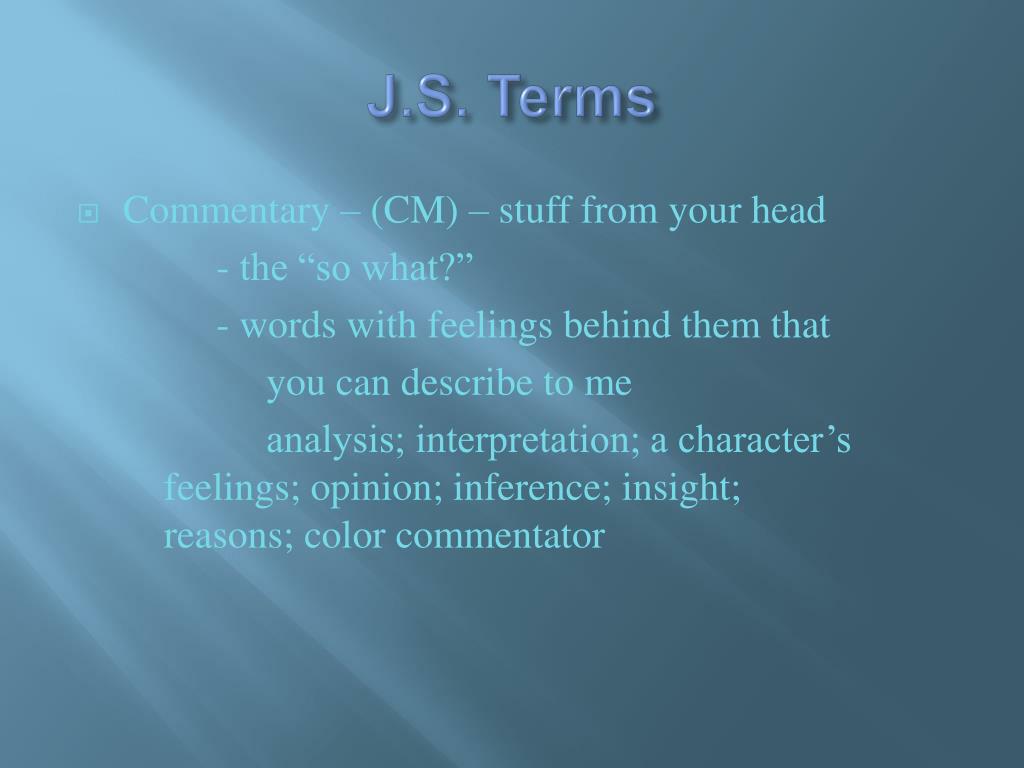 J.S. Terms

Commentary – (CM) – stuff from your head

- the “so what?”

- words with feelings behind them that you can describe to me

analysis; interpretation; a character’s feelings; opinion; inference; insight; reasons; color commentator